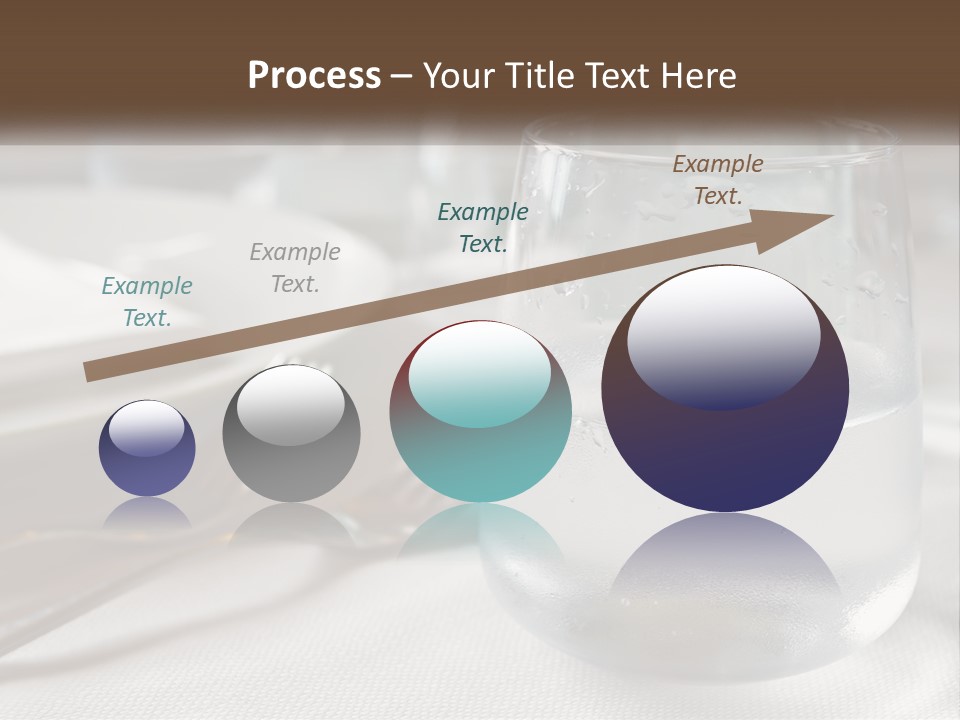 Process – Your Title Text Here

Example Text.

Example Text.

Example Text.

Example Text.